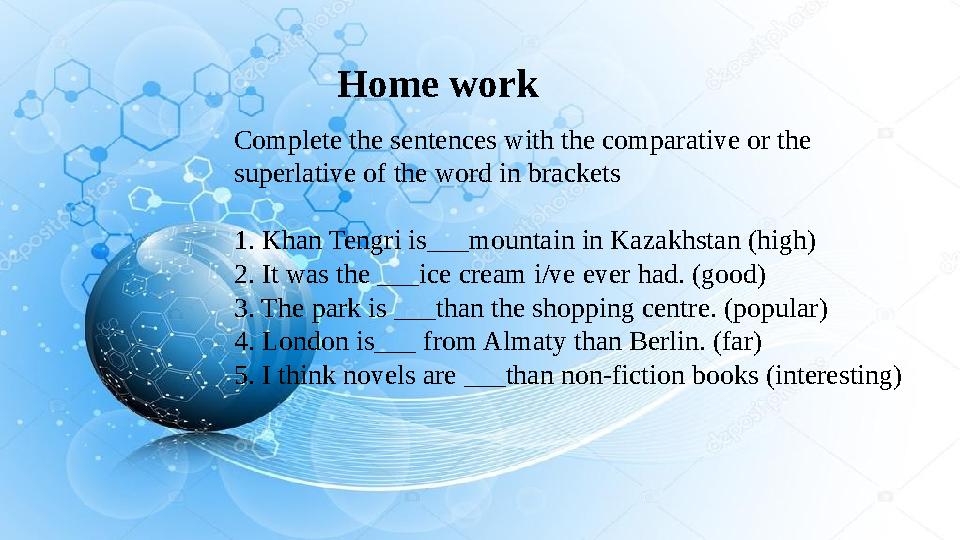 Home work

Complete the sentences with the comparative or the superlative of the word in brackets

1. Khan Tengri is___mountain in Kazakhstan (high)
2. It was the ___ice cream i/ve ever had. (good)
3. The park is ___than the shopping centre. (popular)
4. London is___ from Almaty than Berlin. (far)
5. I think novels are ___than non-fiction books (interesting)

depositphotos